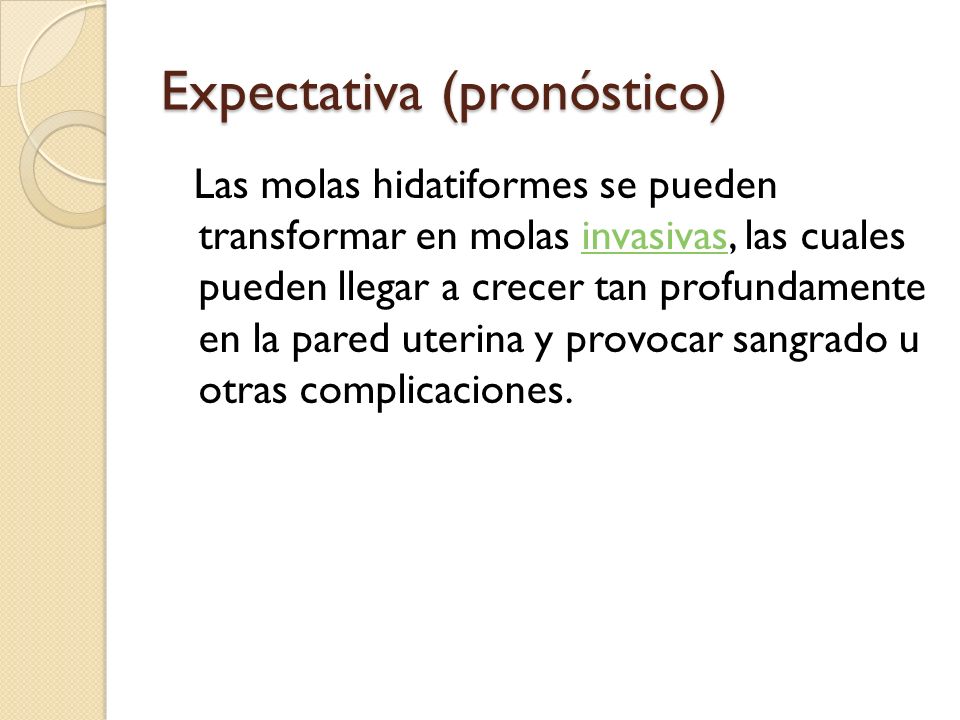 Expectativa (pronóstico)

Las molas hidatiformes se pueden transformar en molas invasivas, las cuales pueden llegar a crecer tan profundamente en la pared uterina y provocar sangrado u otras complicaciones.